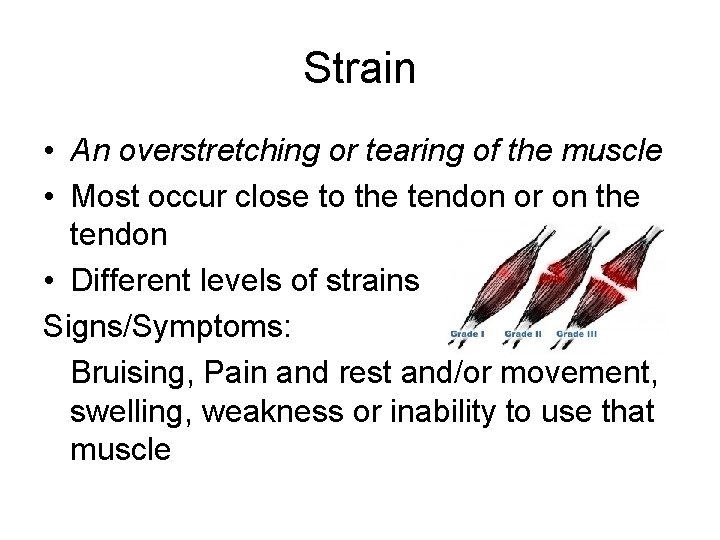 Strain

• An overstretching or tearing of the muscle
• Most occur close to the tendon or on the tendon
• Different levels of strains

Grade I Grade II Grade III

Signs/Symptoms:

Bruising, Pain and rest and/or movement, swelling, weakness or inability to use that muscle